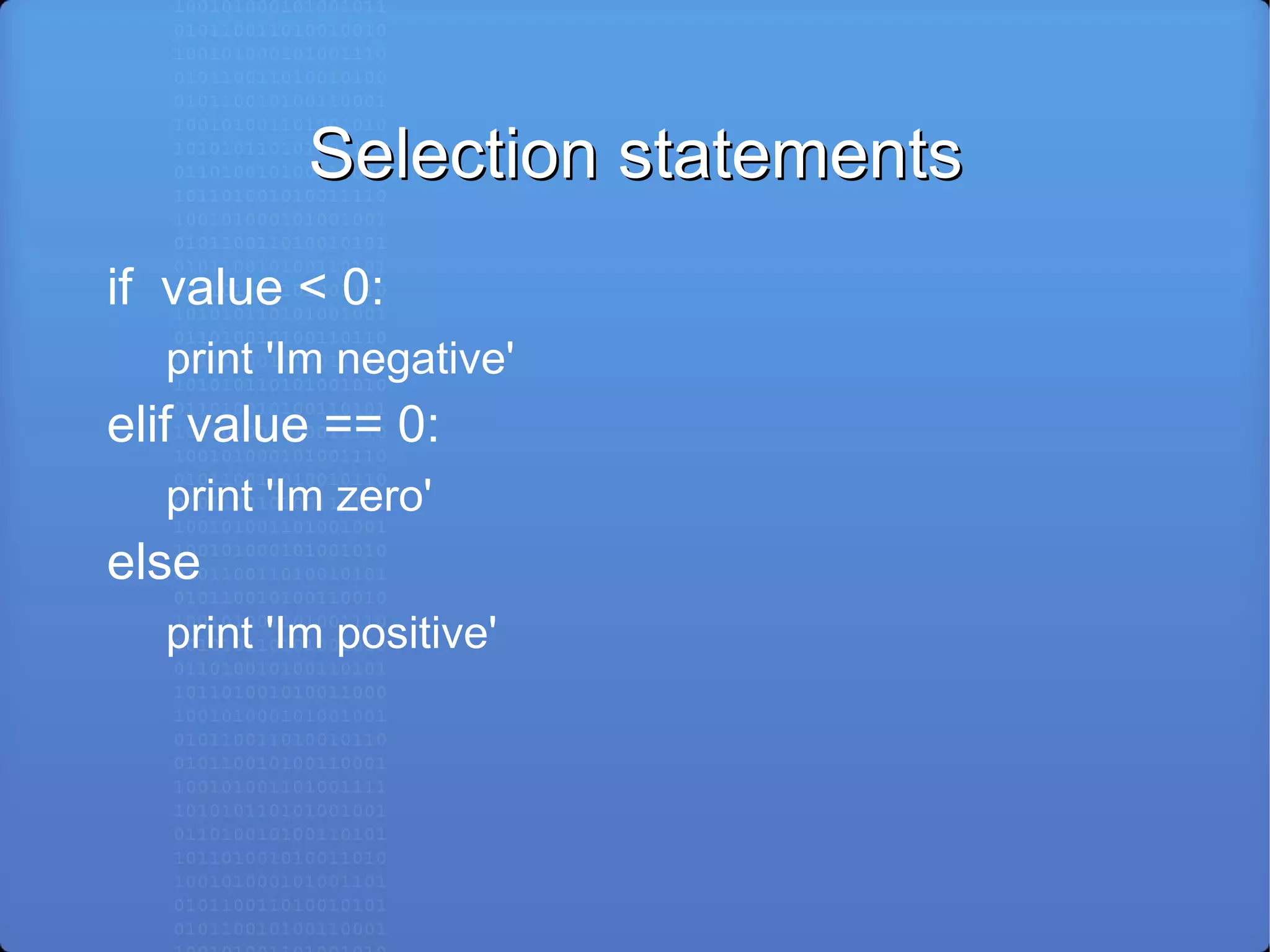 Selection statements

if  value < 0:

print 'Im negative'

elif value == 0:

print 'Im zero'

else

print 'Im positive'